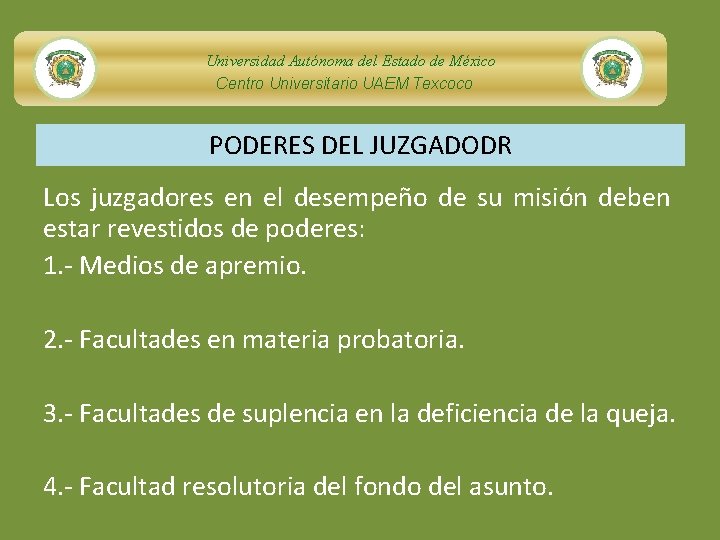 Universidad Autónoma del Estado de México
Centro Universitario UAEM Texcoco

PODERES DEL JUZGADODR

Los juzgadores en el desempeño de su misión deben estar revestidos de poderes:
1.- Medios de apremio.

2.- Facultades en materia probatoria.

3.- Facultades de suplencia en la deficiencia de la queja.

4.- Facultad resolutoria del fondo del asunto.